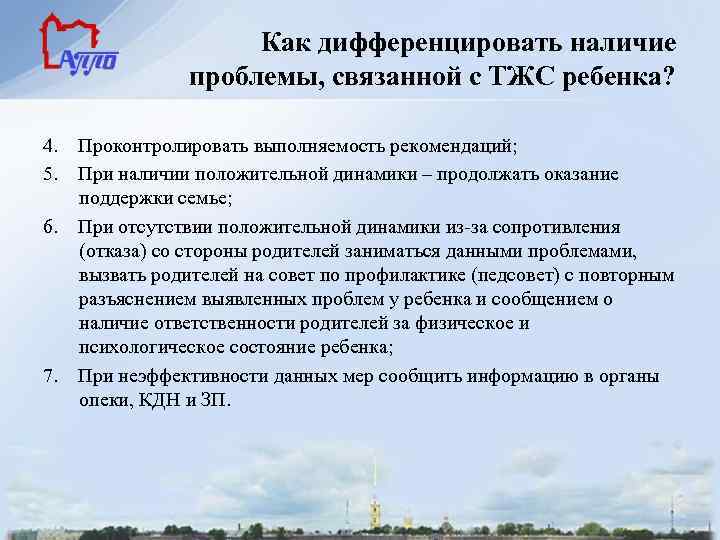 АППО

Как дифференцировать наличие проблемы, связанной с ТЖС ребенка?

4. Проконтролировать выполняемость рекомендаций;

5. При наличии положительной динамики – продолжать оказание поддержки семье;

6. При отсутствии положительной динамики из-за сопротивления (отказа) со стороны родителей заниматься данными проблемами, вызвать родителей на совет по профилактике (педсовет) с повторным разъяснением выявленных проблем у ребенка и сообщением о наличие ответственности родителей за физическое и психологическое состояние ребенка;

7. При неэффективности данных мер сообщить информацию в органы опеки, КДН и ЗП.